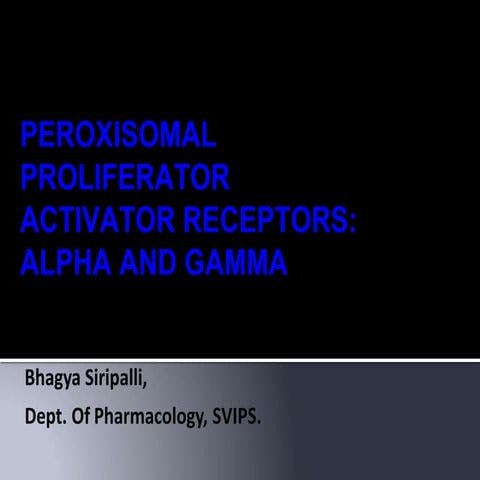 PEROXISOMAL PROLIFERATOR ACTIVATOR RECEPTORS: ALPHA AND GAMMA

Bhagya Siripalli,

Dept. Of Pharmacology, SVIPS.